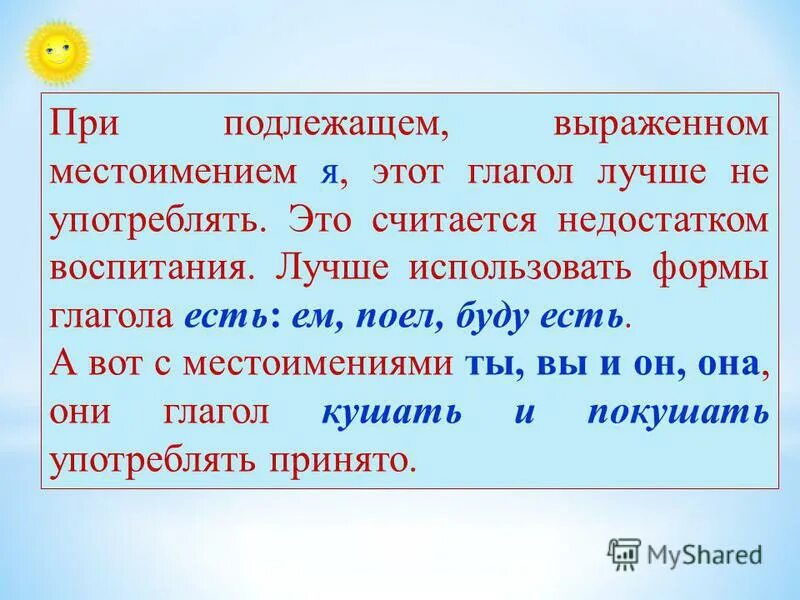 При подлежащем, выраженном местоимением я, этот глагол лучше не употреблять. Это считается недостатком воспитания. Лучше использовать формы глагола есть: ем, поел, буду есть.
А вот с местоимениями ты, вы и он, она, они глагол кушать и покушать употреблять принято.

MyShared